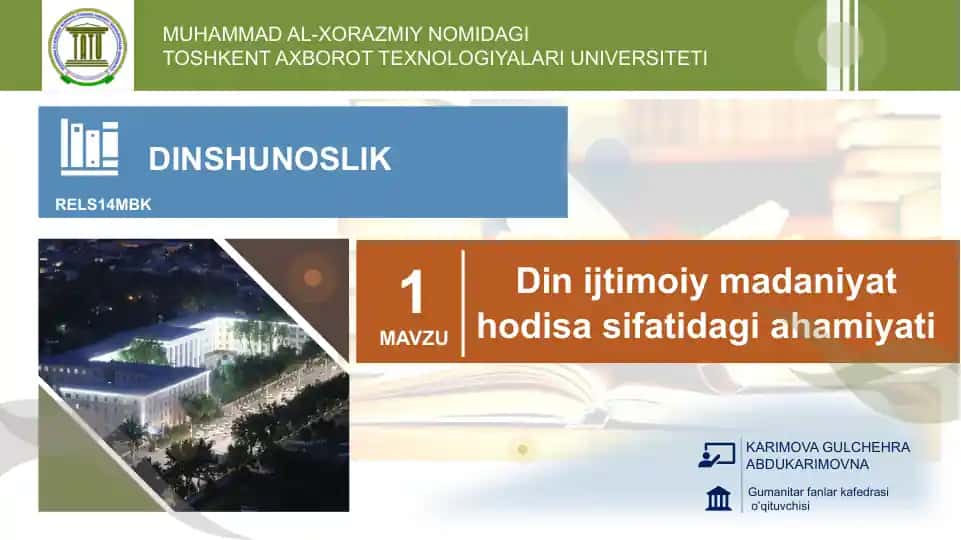 MUHAMMAD AL-XORAZMIY NOMIDAGI
TOSHKENT AXBOROT TEXNOLOGIYALARI UNIVERSITETI

DINSHUNOSLIK

RELS14MBK

1
MAVZU

Din ijtimoiy madaniyat hodisa sifatidagi ahamiyati

KARIMOVA GULCHEHRA ABDUKARIMOVNA

Gumanitar fanlar kafedrasi o'qituvchisi